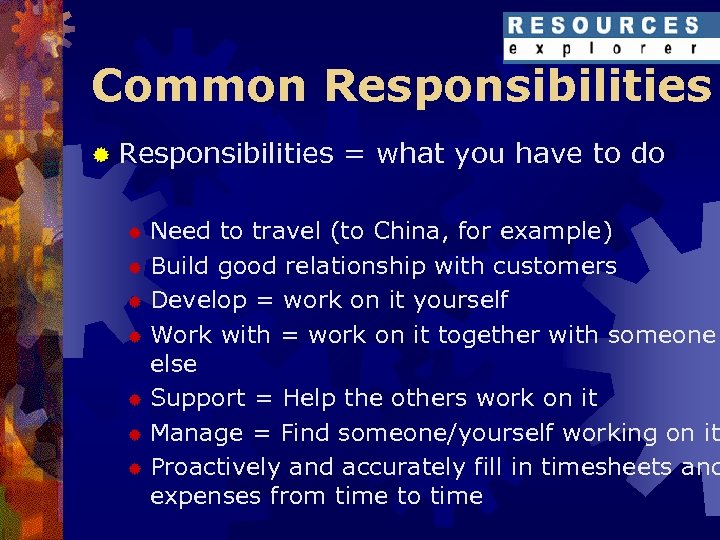 RESOURCES
explorer

Common Responsibilities

Responsibilities = what you have to do

Need to travel (to China, for example)
Build good relationship with customers
Develop = work on it yourself
Work with = work on it together with someone else
Support = Help the others work on it
Manage = Find someone/yourself working on it
Proactively and accurately fill in timesheets and expenses from time to time